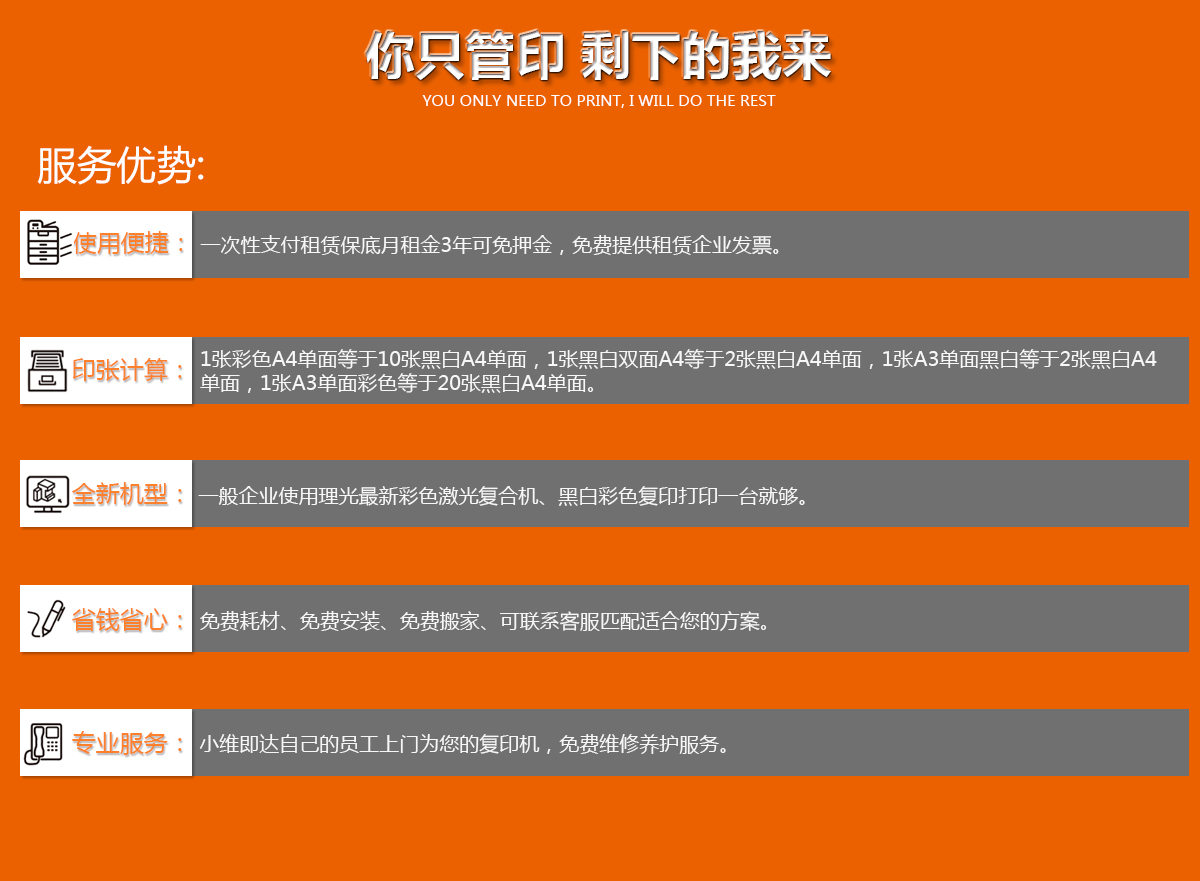 你只管印 剩下的我来
YOU ONLY NEED TO PRINT, I WILL DO THE REST

服务优势:

使用便捷： 一次性支付租赁保底月租金3年可免押金，免费提供租赁企业发票。

印张计算： 1张彩色A4单面等于10张黑白A4单面，1张黑白双面A4等于2张黑白A4单面，1张A3单面黑白等于2张黑白A4单面，1张A3单面彩色等于20张黑白A4单面。

全新机型： 一般企业使用理光最新彩色激光复合机、黑白彩色复印打印一台就够。

省钱省心： 免费耗材、免费安装、免费搬家、可联系客服匹配适合您的方案。

专业服务： 小维即达自己的员工上门为您的复印机，免费维修养护服务。